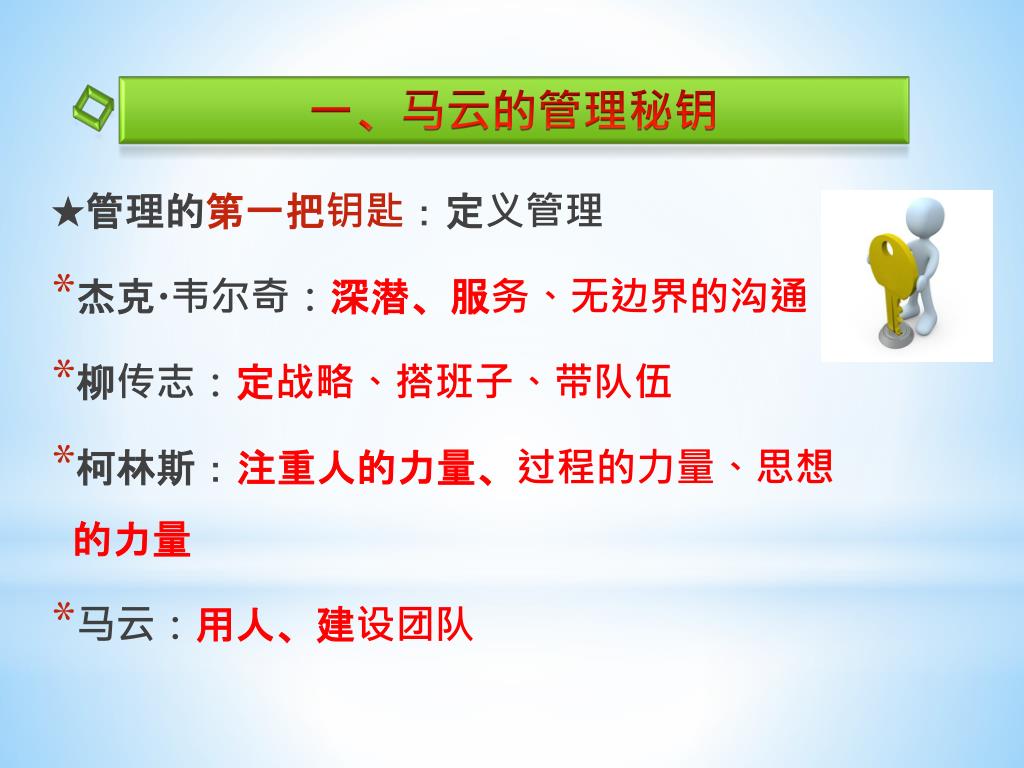 一、马云的管理秘钥

★管理的第一把钥匙：定义管理

*杰克·韦尔奇：深潜、服务、无边界的沟通

*柳传志：定战略、搭班子、带队伍

*柯林斯：注重人的力量、过程的力量、思想的力量

*马云：用人、建设团队